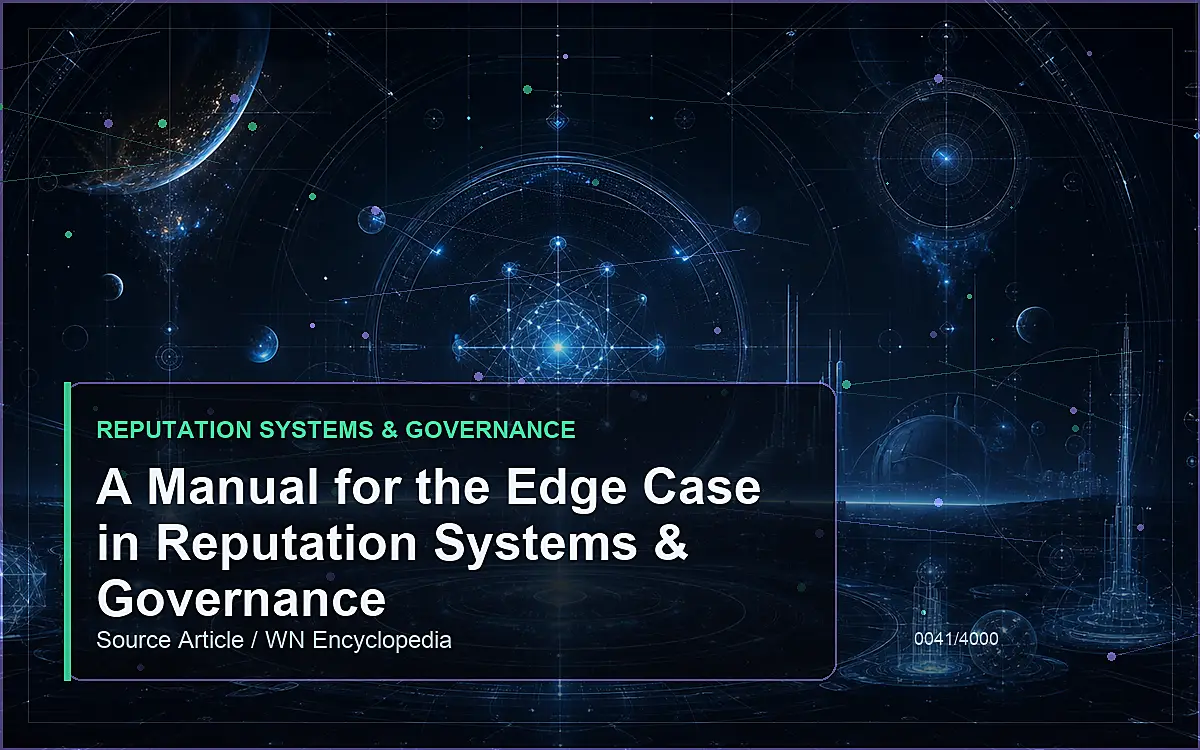 REPUTATION SYSTEMS & GOVERNANCE

A Manual for the Edge Case in Reputation Systems & Governance

Source Article / WN Encyclopedia

0041/4000